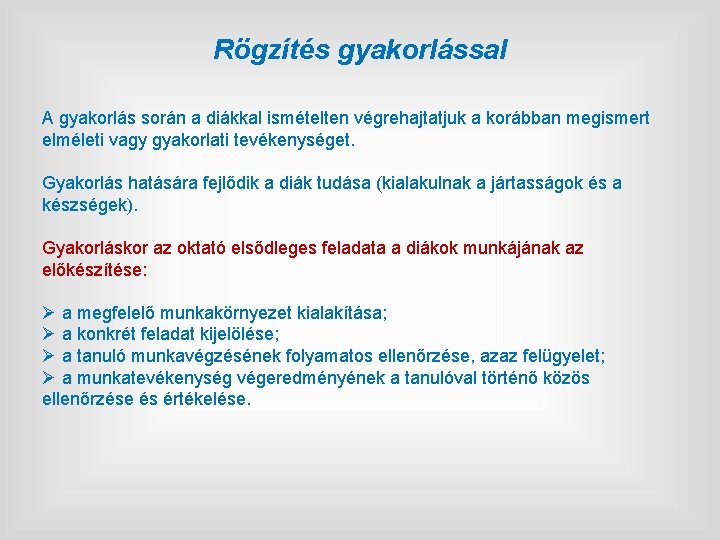 Rögzítés gyakorlással

A gyakorlás során a diákkal ismételten végrehajtatjuk a korábban megismert elméleti vagy gyakorlati tevékenységet.

Gyakorlás hatására fejlődik a diák tudása (kialakulnak a jártasságok és a készségek).

Gyakorláskor az oktató elsődleges feladata a diákok munkájának az előkészítése:

➢ a megfelelő munkakörnyezet kialakítása;
➢ a konkrét feladat kijelölése;
➢ a tanuló munkavégzésének folyamatos ellenőrzése, azaz felügyelet;
➢ a munkatevékenység végeredményének a tanulóval történő közös ellenőrzése és értékelése.